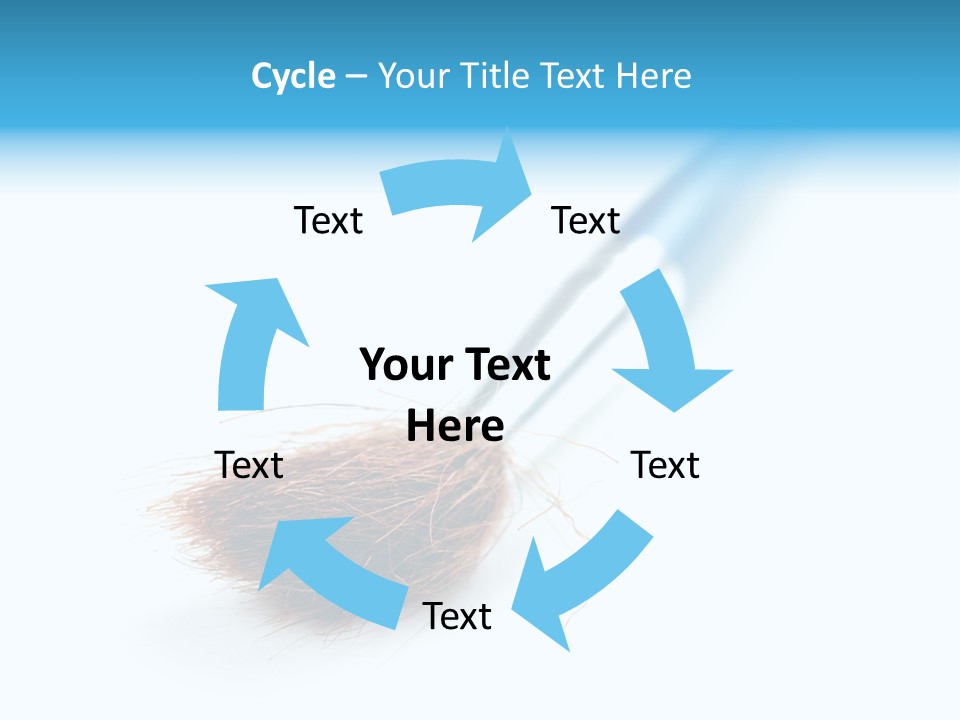 Cycle – Your Title Text Here

Text

Text

Your Text Here

Text

Text

Text